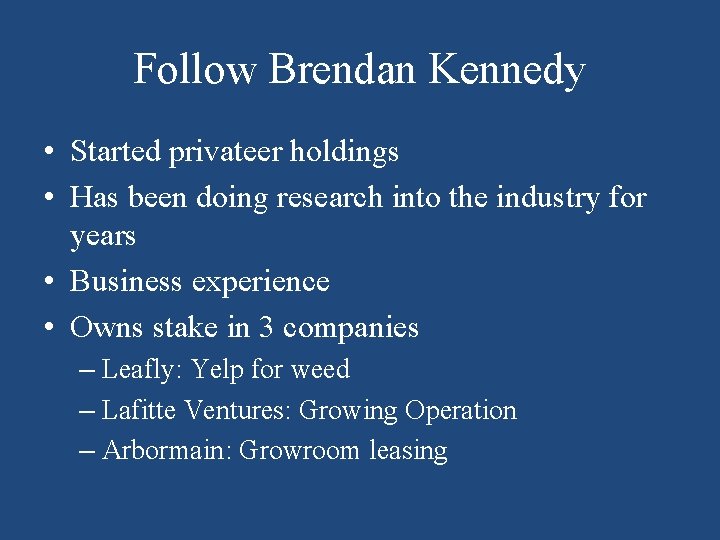 Follow Brendan Kennedy

• Started privateer holdings
• Has been doing research into the industry for years
• Business experience
• Owns stake in 3 companies
– Leafly: Yelp for weed
– Lafitte Ventures: Growing Operation
– Arbormain: Growroom leasing